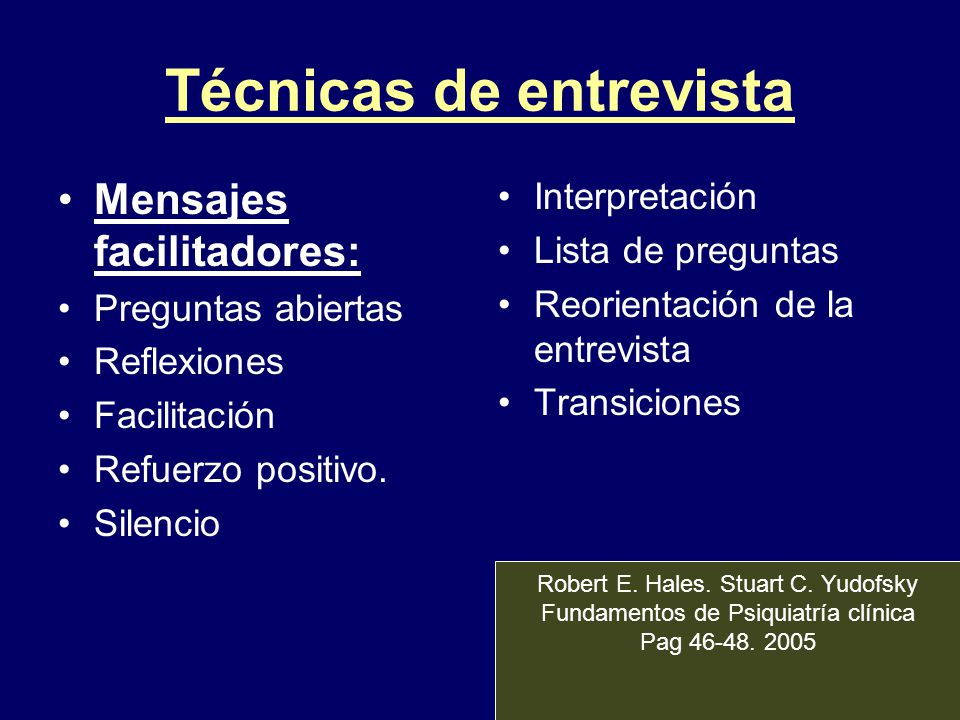 Técnicas de entrevista

• Mensajes facilitadores:
• Preguntas abiertas
• Reflexiones
• Facilitación
• Refuerzo positivo.
• Silencio

• Interpretación
• Lista de preguntas
• Reorientación de la entrevista
• Transiciones

Robert E. Hales. Stuart C. Yudofsky
Fundamentos de Psiquiatría clínica
Pag 46-48. 2005